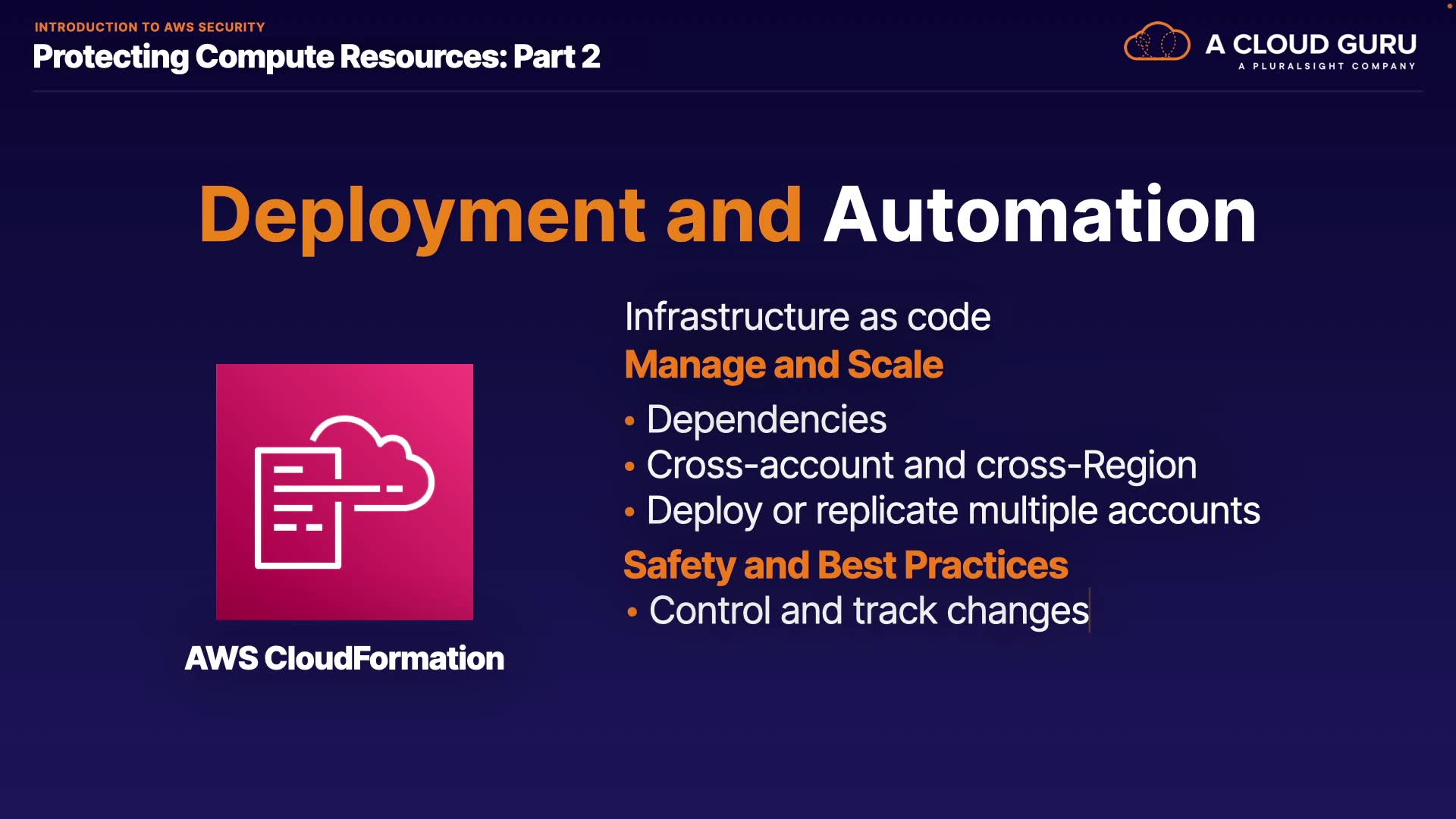 INTRODUCTION TO AWS SECURITY
Protecting Compute Resources: Part 2

A CLOUD GURU
A PLURALSIGHT COMPANY

Deployment and Automation

AWS CloudFormation

Infrastructure as code
Manage and Scale
• Dependencies
• Cross-account and cross-Region
• Deploy or replicate multiple accounts
Safety and Best Practices
• Control and track changes